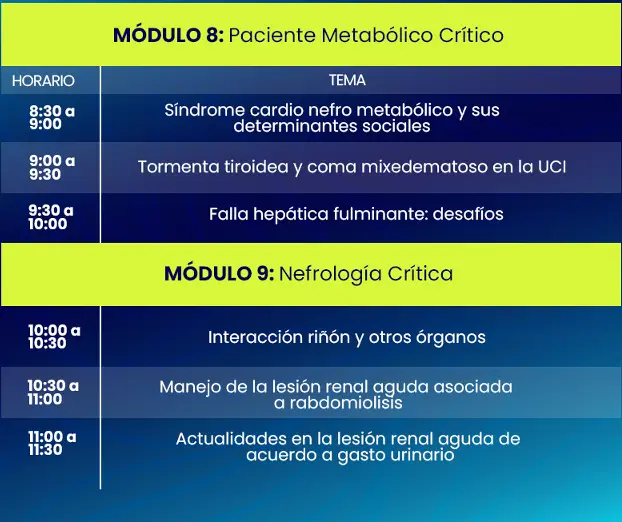 **MÓDULO 8:** Paciente Metabólico Crítico

| HORARIO | TEMA |
|---|---|
| 8:30 a 9:00 | Síndrome cardio nefro metabólico y sus determinantes sociales |
| 9:00 a 9:30 | Tormenta tiroidea y coma mixedematoso en la UCI |
| 9:30 a 10:00 | Falla hepática fulminante: desafíos |

**MÓDULO 9:** Nefrología Crítica

| | |
|---|---|
| 10:00 a 10:30 | Interacción riñón y otros órganos |
| 10:30 a 11:00 | Manejo de la lesión renal aguda asociada a rabdomiolisis |
| 11:00 a 11:30 | Actualidades en la lesión renal aguda de acuerdo a gasto urinario |